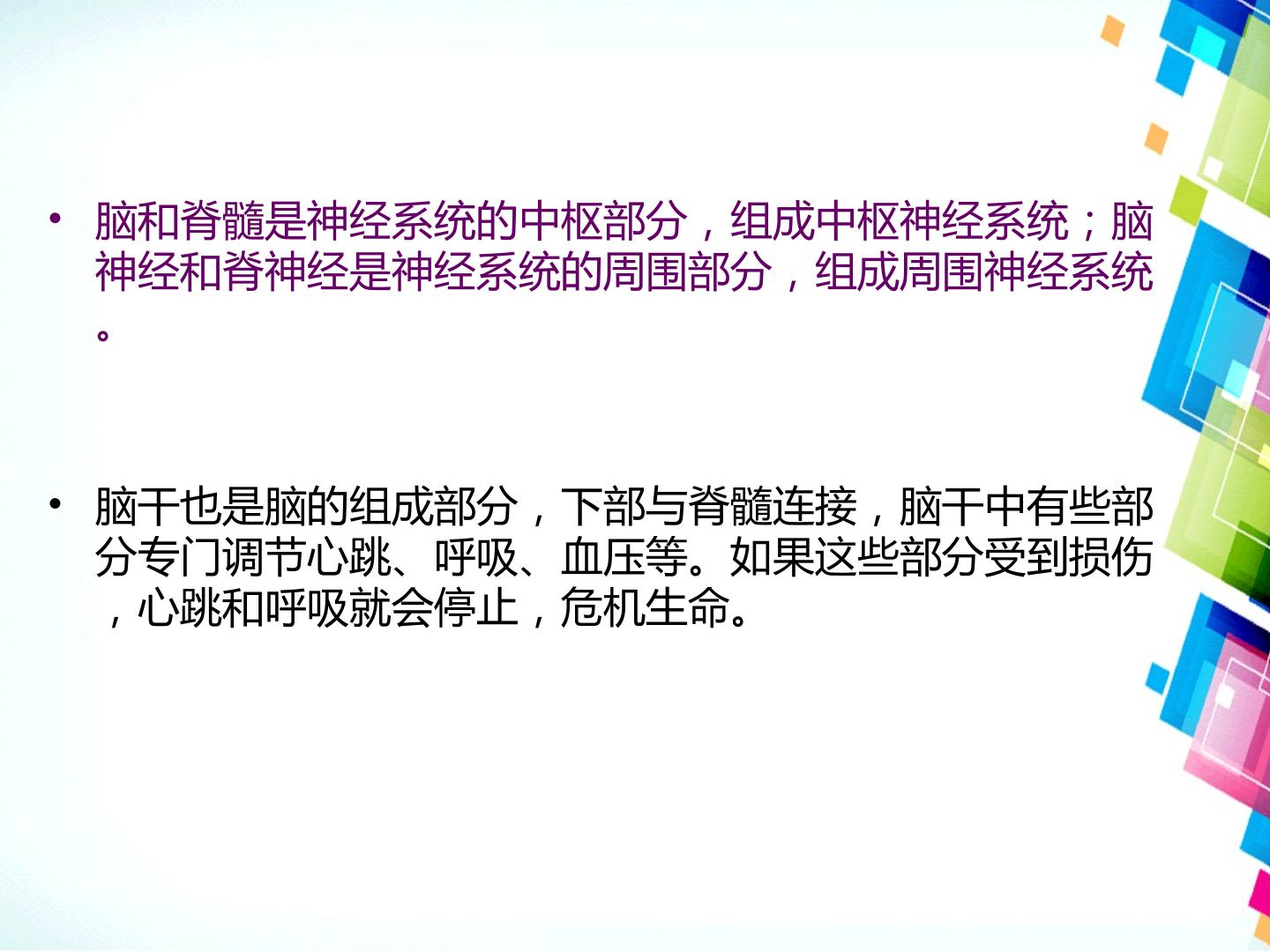 • 脑和脊髓是神经系统的中枢部分，组成中枢神经系统；脑神经和脊神经是神经系统的周围部分，组成周围神经系统。

• 脑干也是脑的组成部分，下部与脊髓连接，脑干中有些部分专门调节心跳、呼吸、血压等。如果这些部分受到损伤，心跳和呼吸就会停止，危机生命。